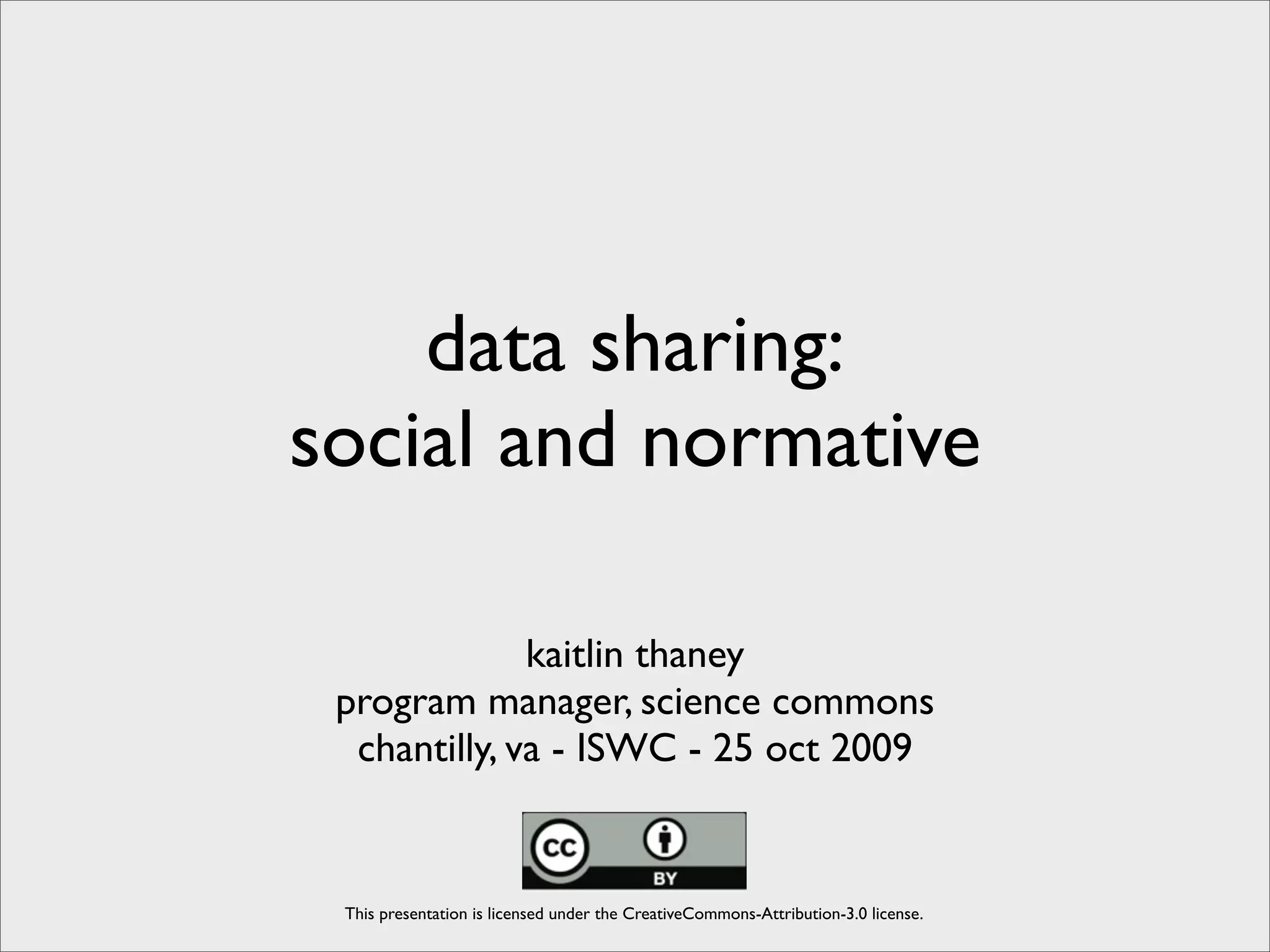 data sharing:
social and normative

kaitlin thaney
program manager, science commons
chantilly, va - ISWC - 25 oct 2009

cc BY

This presentation is licensed under the CreativeCommons-Attribution-3.0 license.